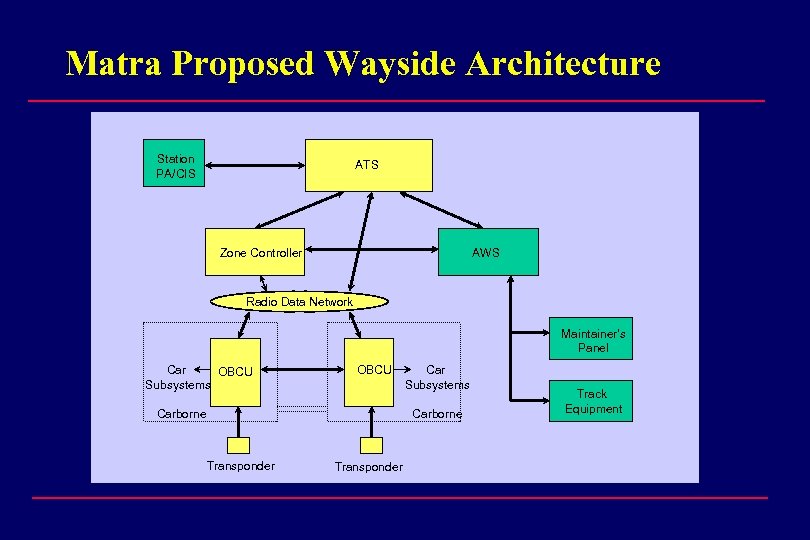 Matra Proposed Wayside Architecture

Station PA/CIS

ATS

Zone Controller

AWS

Radio Data Network

Car Subsystems

OBCU

OBCU

Car Subsystems

Carborne

Carborne

Maintainer's Panel

Track Equipment

Transponder

Transponder